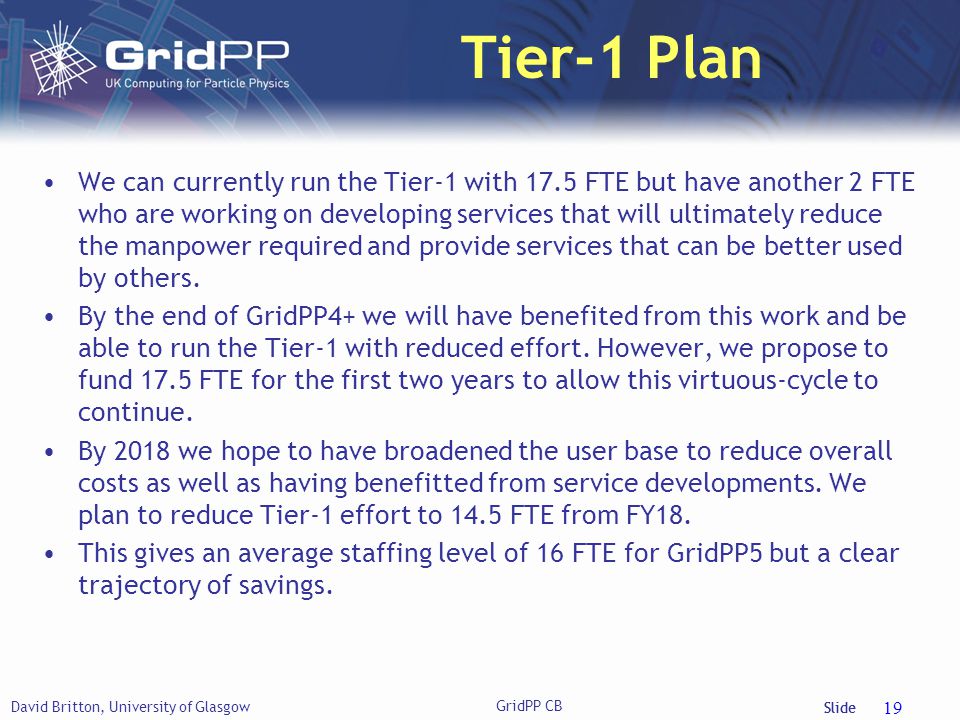 GridPP
UK Computing for Particle Physics

Tier-1 Plan

• We can currently run the Tier-1 with 17.5 FTE but have another 2 FTE who are working on developing services that will ultimately reduce the manpower required and provide services that can be better used by others.

• By the end of GridPP4+ we will have benefited from this work and be able to run the Tier-1 with reduced effort. However, we propose to fund 17.5 FTE for the first two years to allow this virtuous-cycle to continue.

• By 2018 we hope to have broadened the user base to reduce overall costs as well as having benefitted from service developments. We plan to reduce Tier-1 effort to 14.5 FTE from FY18.

• This gives an average staffing level of 16 FTE for GridPP5 but a clear trajectory of savings.

David Britton, University of Glasgow GridPP CB Slide 19